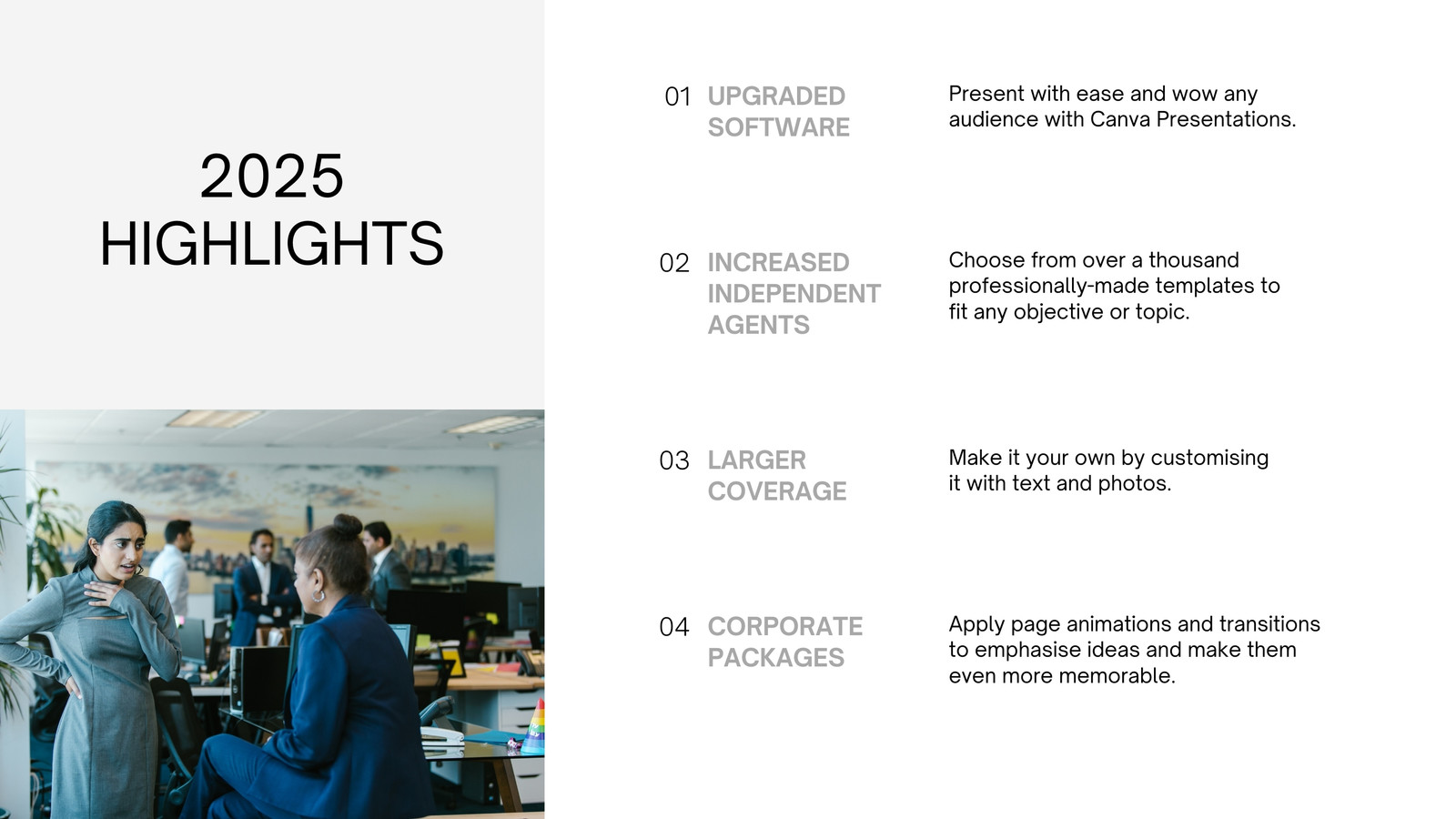 2025 HIGHLIGHTS

01 UPGRADED SOFTWARE

Present with ease and wow any audience with Canva Presentations.

02 INCREASED INDEPENDENT AGENTS

Choose from over a thousand professionally-made templates to fit any objective or topic.

03 LARGER COVERAGE

Make it your own by customising it with text and photos.

04 CORPORATE PACKAGES

Apply page animations and transitions to emphasise ideas and make them even more memorable.